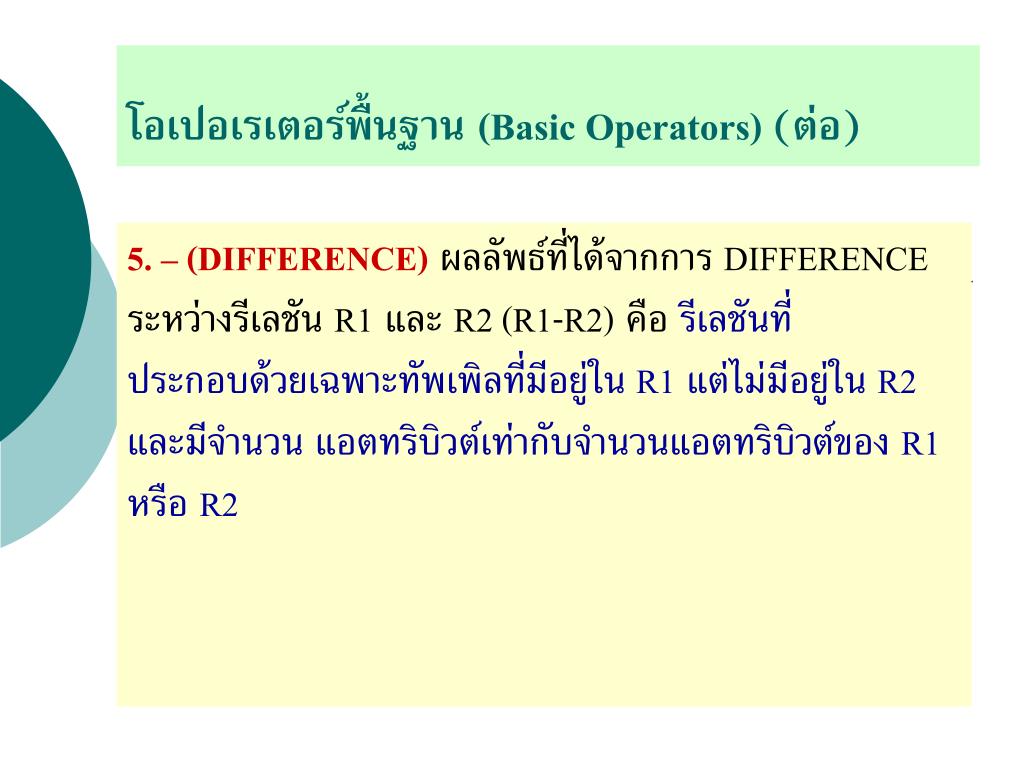 โอเปอเรเตอร์พื้นฐาน (Basic Operators) (ต่อ)

5. – (DIFFERENCE) ผลลัพธ์ที่ได้จากการ DIFFERENCE ระหว่างรีเลชัน R1 และ R2 (R1-R2) คือ รีเลชันที่ประกอบด้วยเฉพาะทัพเพิลที่มีอยู่ใน R1 แต่ไม่มีอยู่ใน R2 และมีจำนวน แอตทริบิวต์เท่ากับจำนวนแอตทริบิวต์ของ R1 หรือ R2